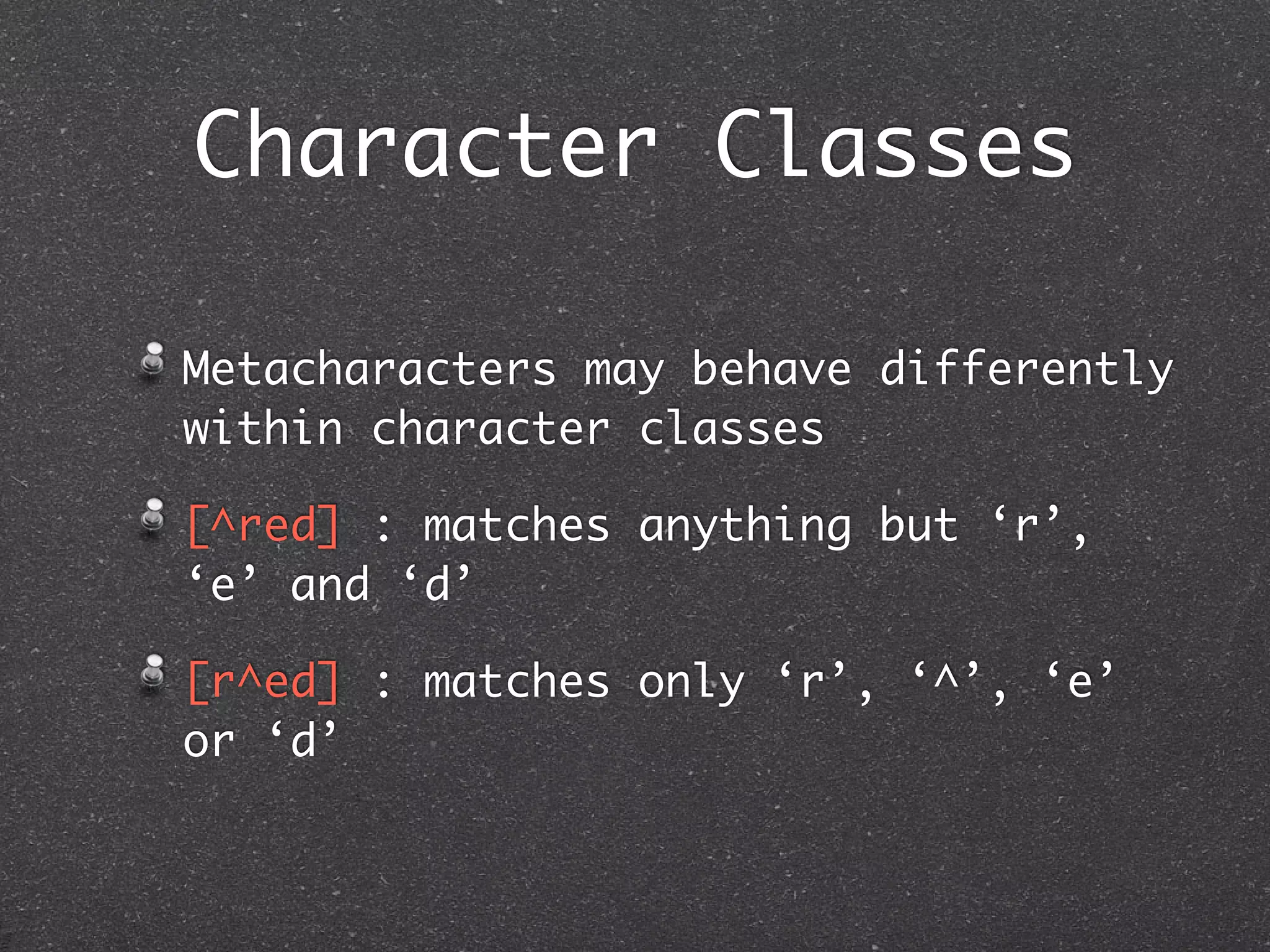 Character Classes

Metacharacters may behave differently within character classes

[^red] : matches anything but ‘r’, ‘e’ and ‘d’

[r^ed] : matches only ‘r’, ‘^’, ‘e’ or ‘d’